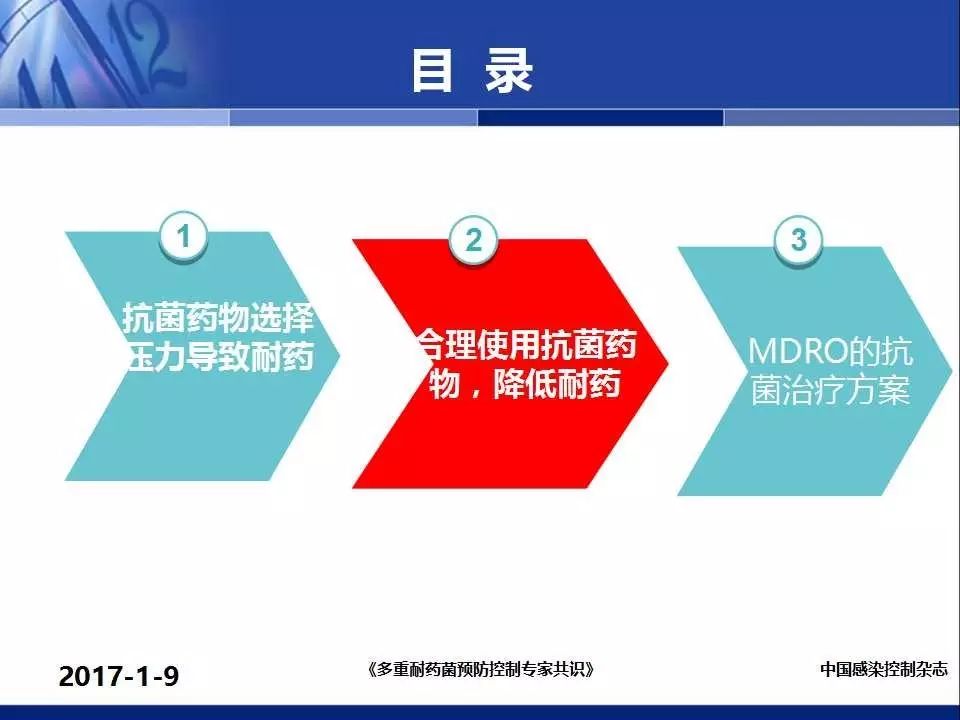 目 录

1

抗菌药物选择压力导致耐药

2

合理使用抗菌药物，降低耐药

3

MDRO的抗菌治疗方案

2017-1-9

《多重耐药菌预防控制专家共识》

中国感染控制杂志